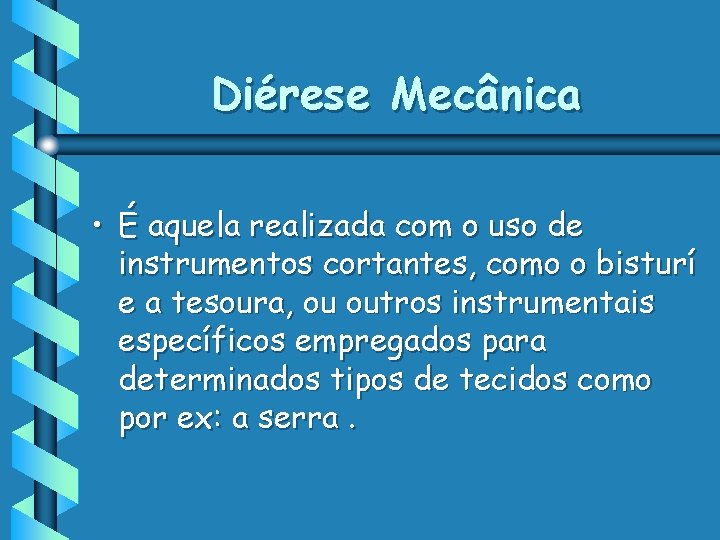 Diérese Mecânica

• É aquela realizada com o uso de instrumentos cortantes, como o bisturí e a tesoura, ou outros instrumentais específicos empregados para determinados tipos de tecidos como por ex: a serra .